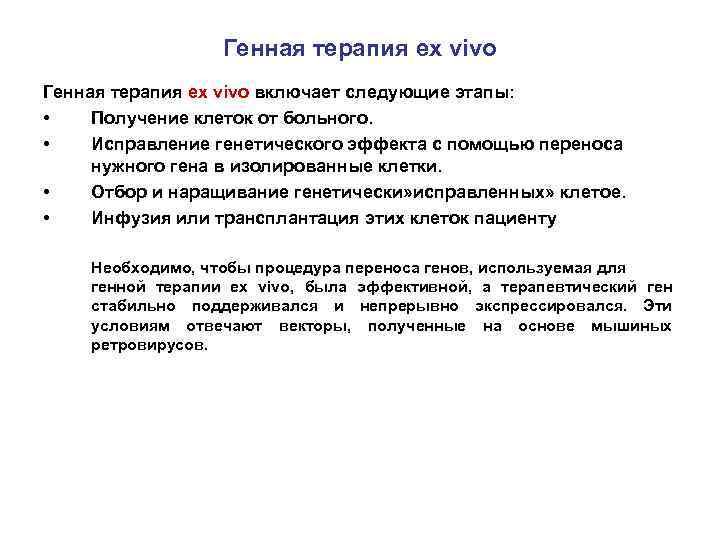 Генная терапия ex vivo

Генная терапия ex vivo включает следующие этапы:

• Получение клеток от больного.
• Исправление генетического эффекта с помощью переноса нужного гена в изолированные клетки.
• Отбор и наращивание генетически»исправленных» клетое.
• Инфузия или трансплантация этих клеток пациенту

Необходимо, чтобы процедура переноса генов, используемая для генной терапии ex vivo, была эффективной, а терапевтический ген стабильно поддерживался и непрерывно экспрессировался. Эти условиям отвечают векторы, полученные на основе мышиных ретровирусов.